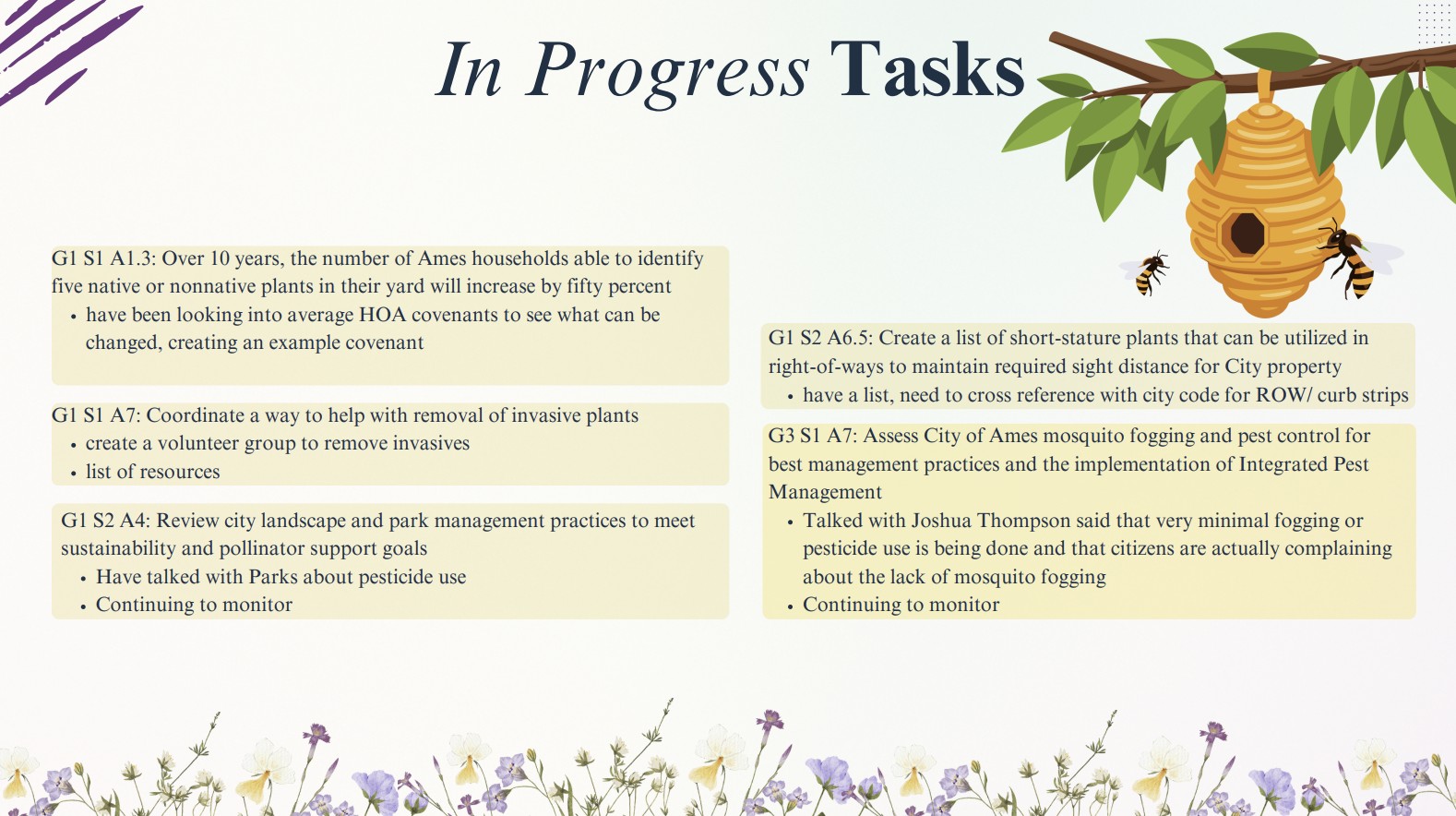 In Progress Tasks

G1 S1 A1.3: Over 10 years, the number of Ames households able to identify five native or nonnative plants in their yard will increase by fifty percent
• have been looking into average HOA covenants to see what can be changed, creating an example covenant

G1 S1 A7: Coordinate a way to help with removal of invasive plants
• create a volunteer group to remove invasives
• list of resources

G1 S2 A4: Review city landscape and park management practices to meet sustainability and pollinator support goals
• Have talked with Parks about pesticide use
• Continuing to monitor

G1 S2 A6.5: Create a list of short-stature plants that can be utilized in right-of-ways to maintain required sight distance for City property
• have a list, need to cross reference with city code for ROW/ curb strips

G3 S1 A7: Assess City of Ames mosquito fogging and pest control for best management practices and the implementation of Integrated Pest Management
• Talked with Joshua Thompson said that very minimal fogging or pesticide use is being done and that citizens are actually complaining about the lack of mosquito fogging
• Continuing to monitor